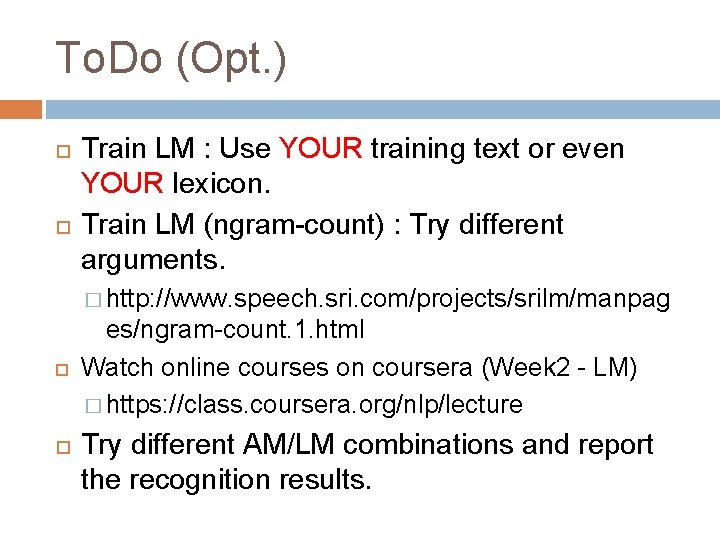 ToDo (Opt.)

Train LM : Use YOUR training text or even YOUR lexicon.

Train LM (ngram-count) : Try different arguments.

http://www.speech.sri.com/projects/srilm/manpages/ngram-count.1.html

Watch online courses on coursera (Week2 - LM)

https://class.coursera.org/nlp/lecture

Try different AM/LM combinations and report the recognition results.